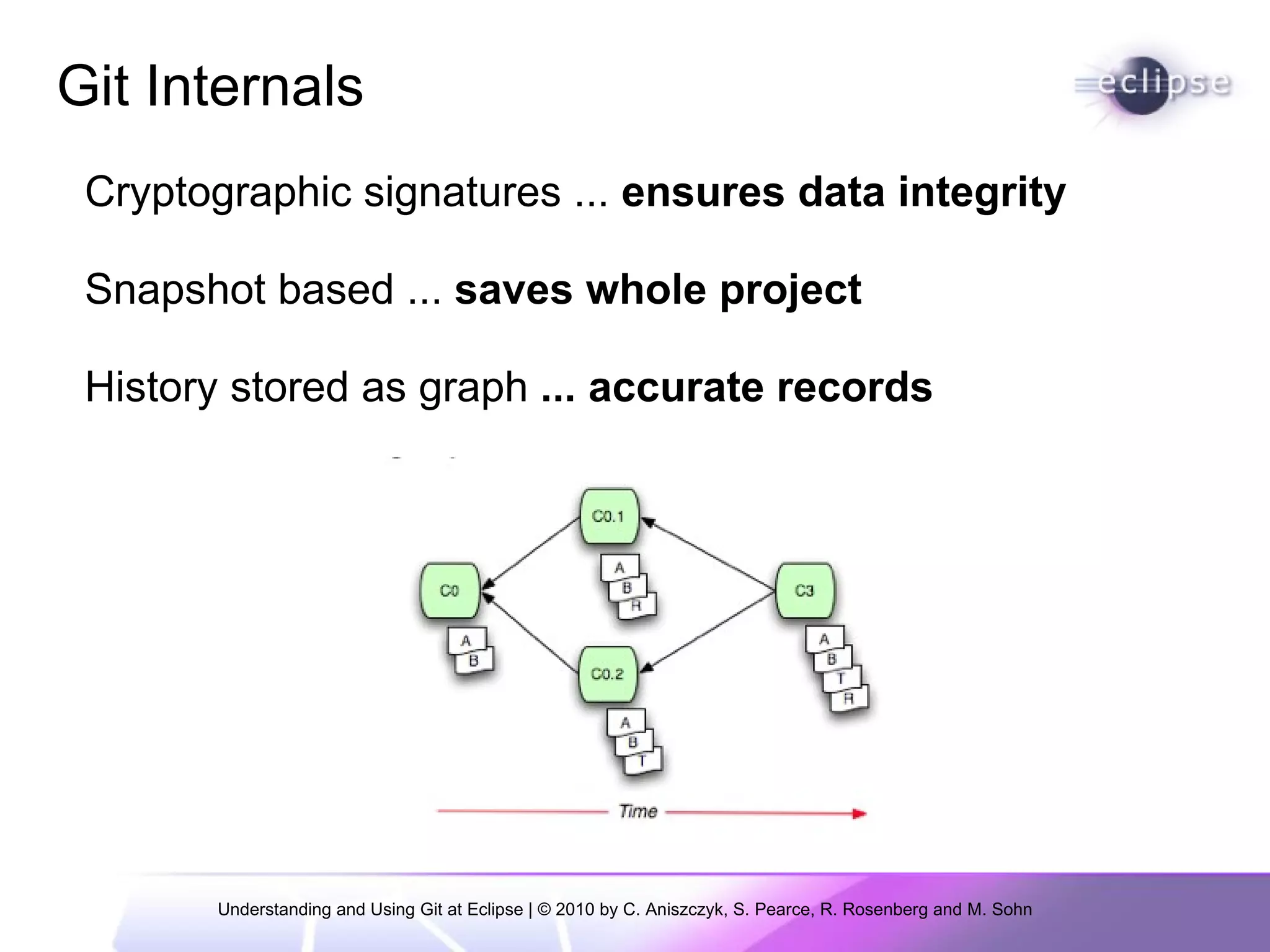 Git Internals

eclipse

Cryptographic signatures ... ensures data integrity

Snapshot based ... saves whole project

History stored as graph ... accurate records

C0.1
A
B
R
C0
A
B
C3
A
B
T
R
C0.2
A
B
T

Time

Understanding and Using Git at Eclipse | © 2010 by C. Aniszczyk, S. Pearce, R. Rosenberg and M. Sohn